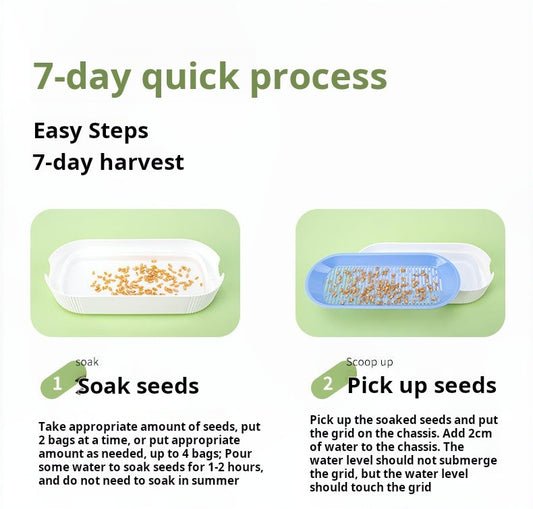 7-day quick process

Easy Steps
7-day harvest

soak
1 Soak seeds

Take appropriate amount of seeds, put 2 bags at a time, or put appropriate amount as needed, up to 4 bags; Pour some water to soak seeds for 1-2 hours, and do not need to soak in summer

Scoop up
2 Pick up seeds

Pick up the soaked seeds and put the grid on the chassis. Add 2cm of water to the chassis. The water level should not submerge the grid, but the water level should touch the grid